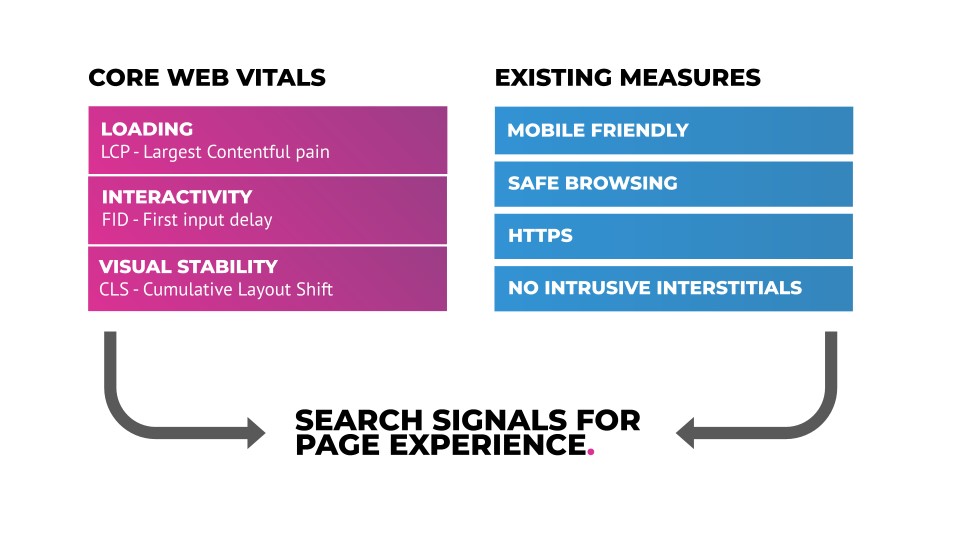 CORE WEB VITALS

LOADING
LCP - Largest Contentful pain

INTERACTIVITY
FID - First input delay

VISUAL STABILITY
CLS - Cumulative Layout Shift

EXISTING MEASURES

MOBILE FRIENDLY

SAFE BROWSING

HTTPS

NO INTRUSIVE INTERSTITIALS

SEARCH SIGNALS FOR PAGE EXPERIENCE.